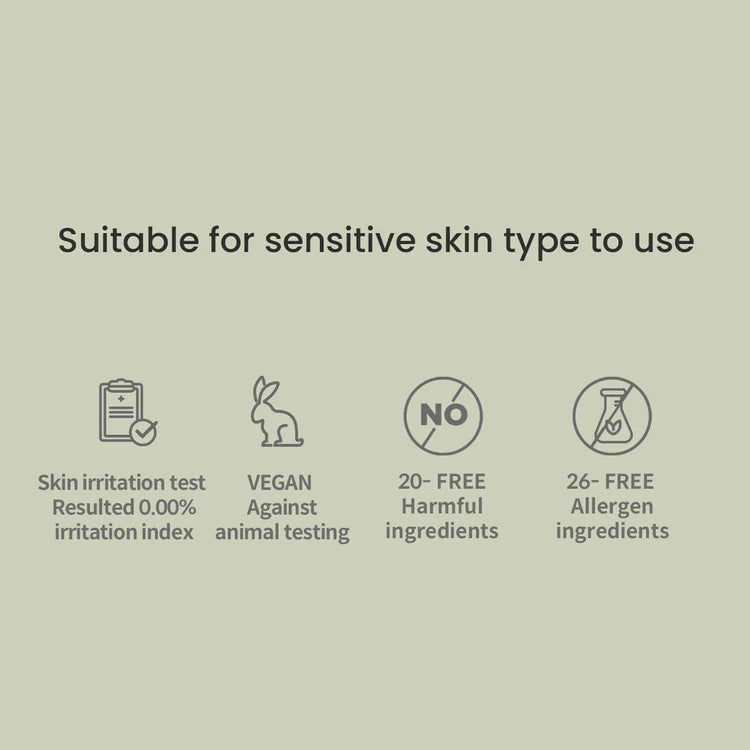 Suitable for sensitive skin type to use

Skin irritation test
Resulted 0.00%
irritation index

VEGAN
Against
animal testing

NO

20- FREE
Harmful
ingredients

26- FREE
Allergen
ingredients